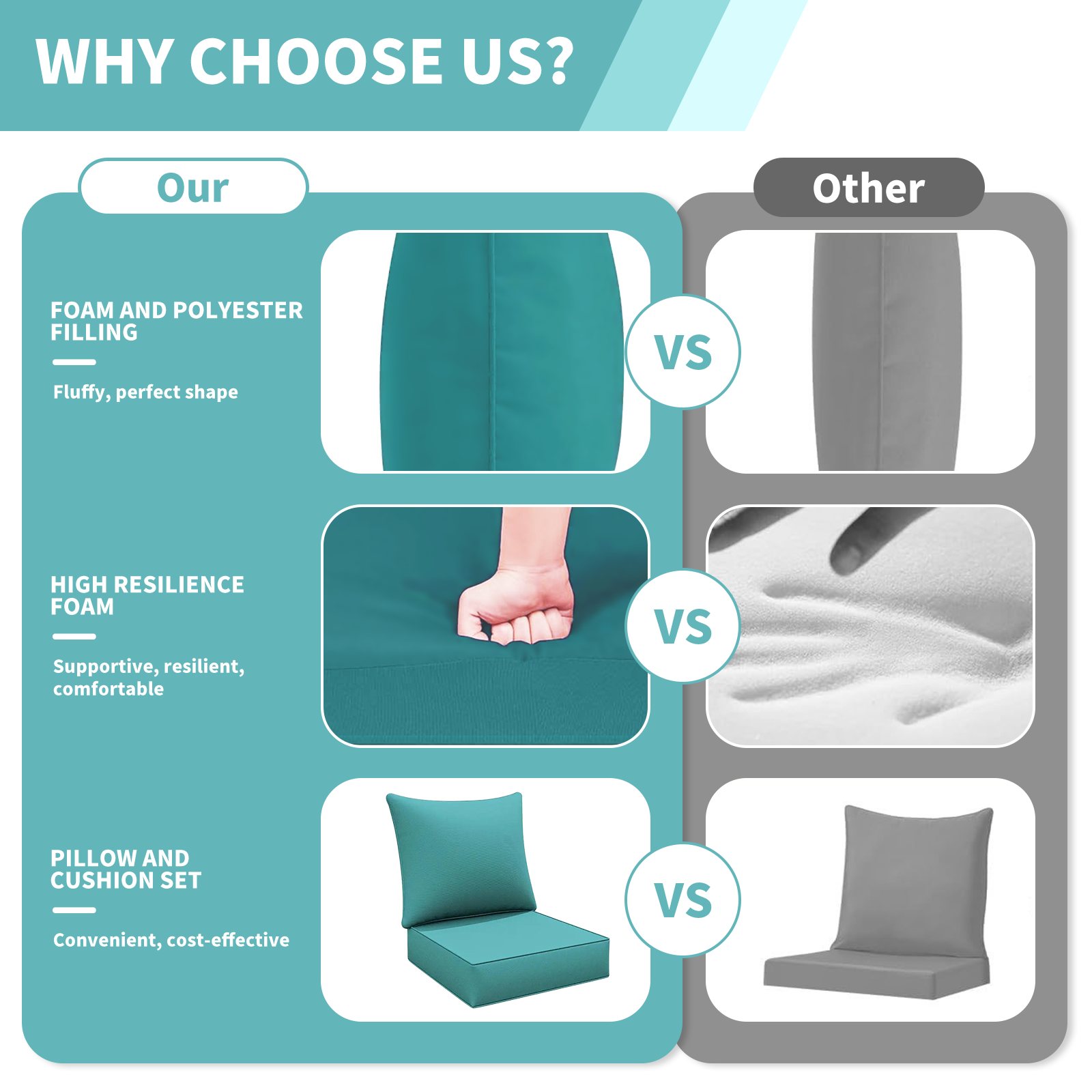 WHY CHOOSE US?

Our

Other

FOAM AND POLYESTER FILLING

Fluffy, perfect shape

VS

HIGH RESILIENCE FOAM

Supportive, resilient, comfortable

VS

PILLOW AND CUSHION SET

Convenient, cost-effective

VS